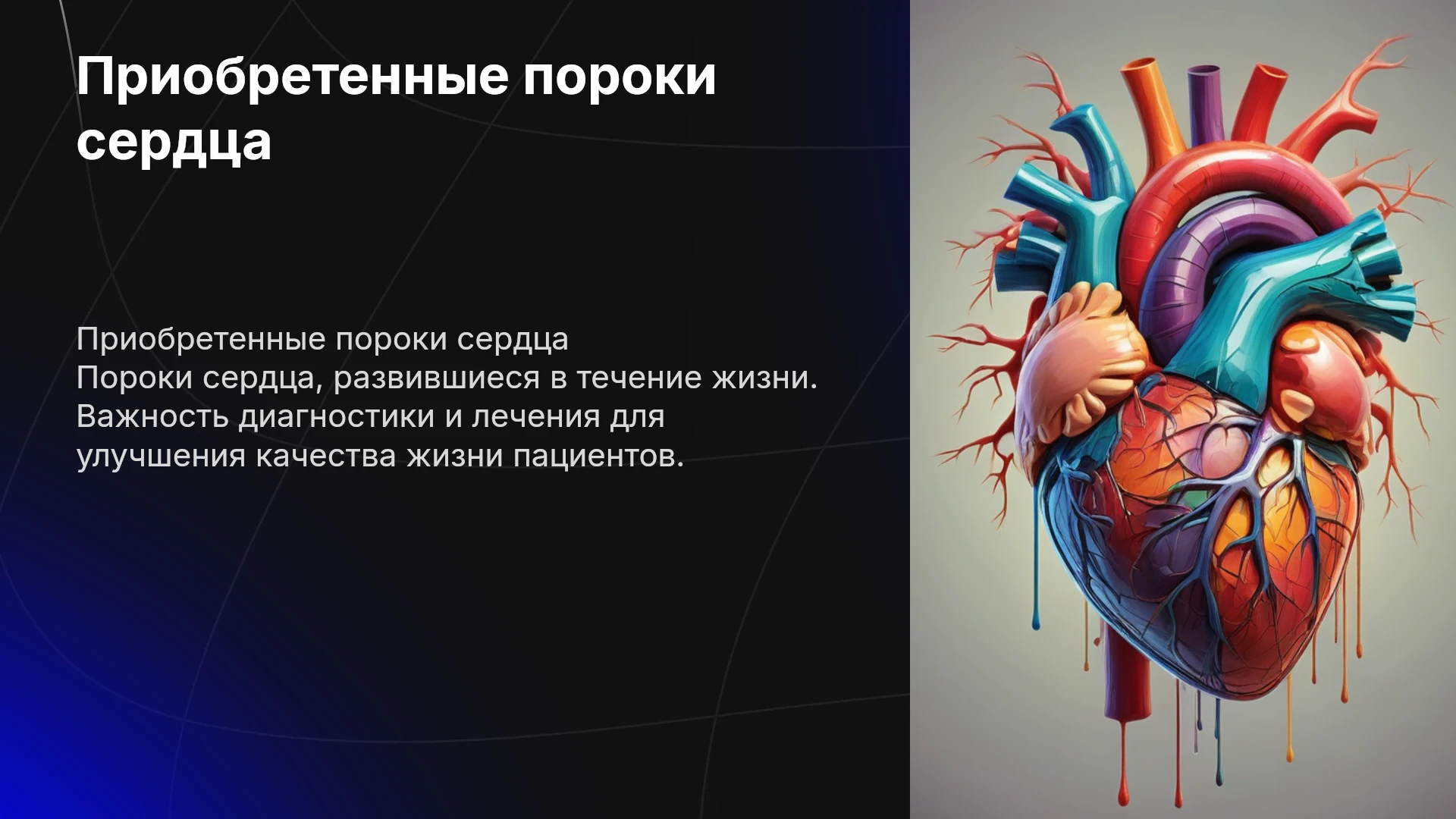 Приобретенные пороки сердца

Приобретенные пороки сердца
Пороки сердца, развившиеся в течение жизни. Важность диагностики и лечения для улучшения качества жизни пациентов.